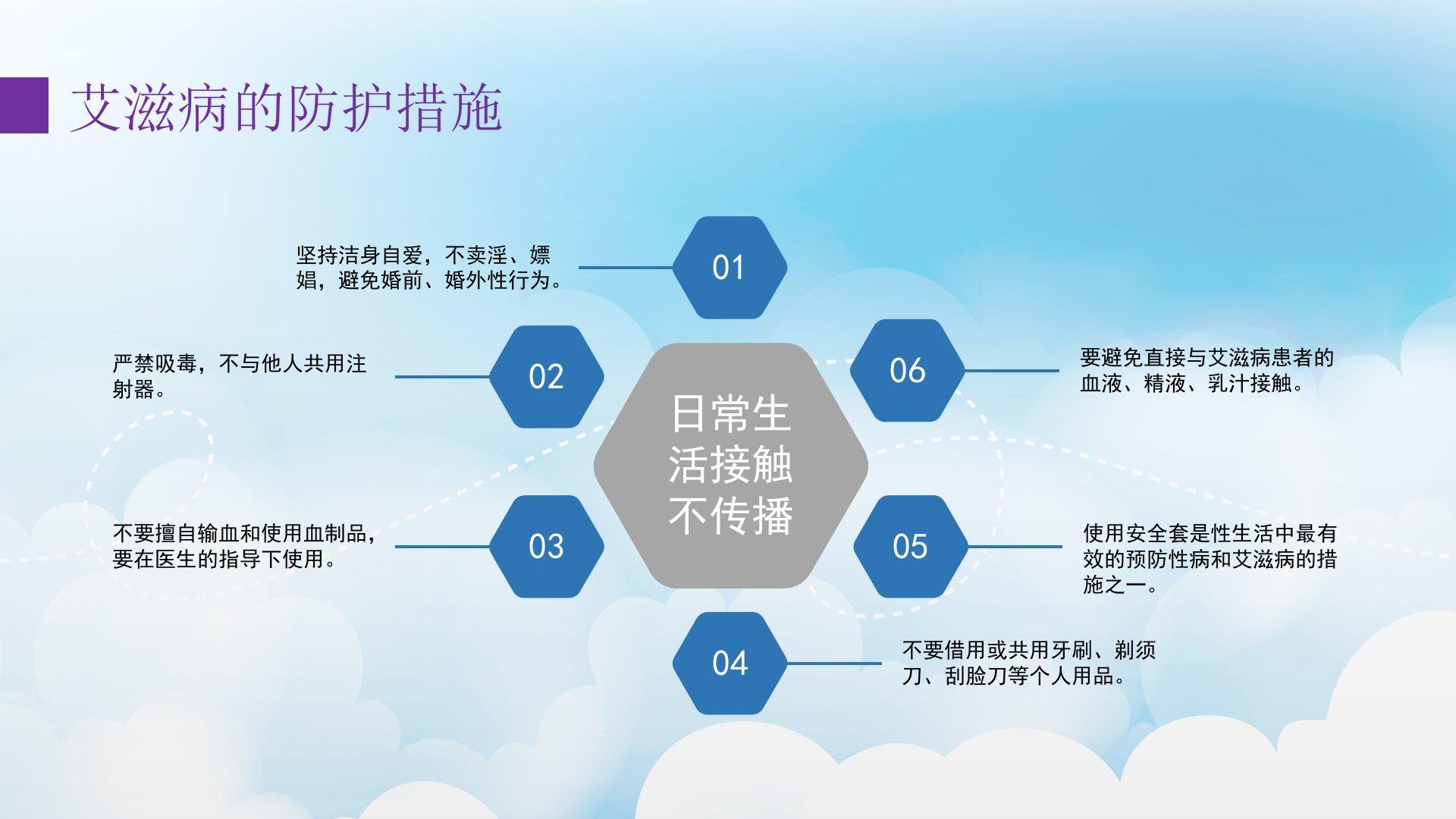 艾滋病的防护措施

日常生活接触不传播

01
坚持洁身自爱，不卖淫、嫖娼，避免婚前、婚外性行为。

02
严禁吸毒，不与他人共用注射器。

03
不要擅自输血和使用血制品，要在医生的指导下使用。

04
不要借用或共用牙刷、剃须刀、刮脸刀等个人用品。

05
使用安全套是性生活中最有效的预防性病和艾滋病的措施之一。

06
要避免直接与艾滋病患者的血液、精液、乳汁接触。